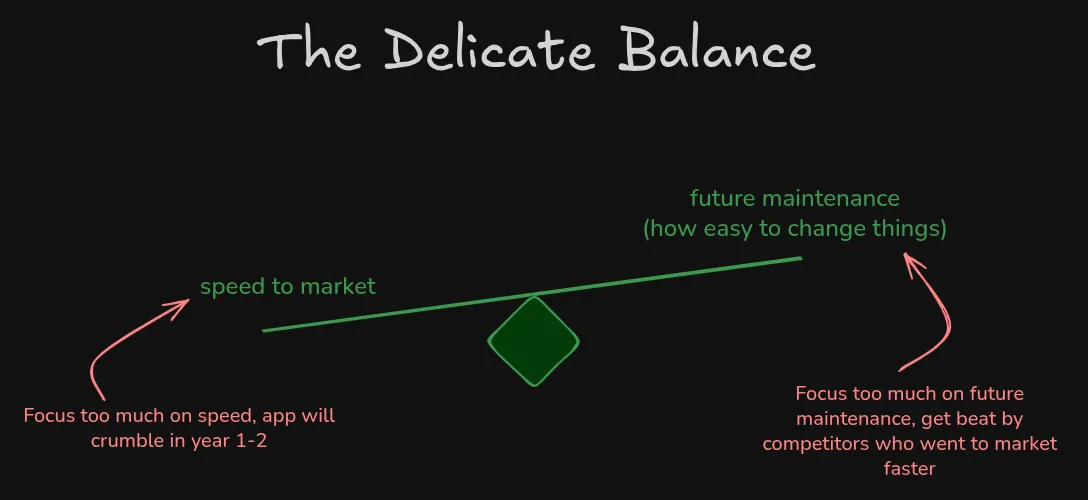 The Delicate Balance

future maintenance
(how easy to change things)

speed to market

Focus too much on speed, app will crumble in year 1-2

Focus too much on future maintenance, get beat by competitors who went to market faster